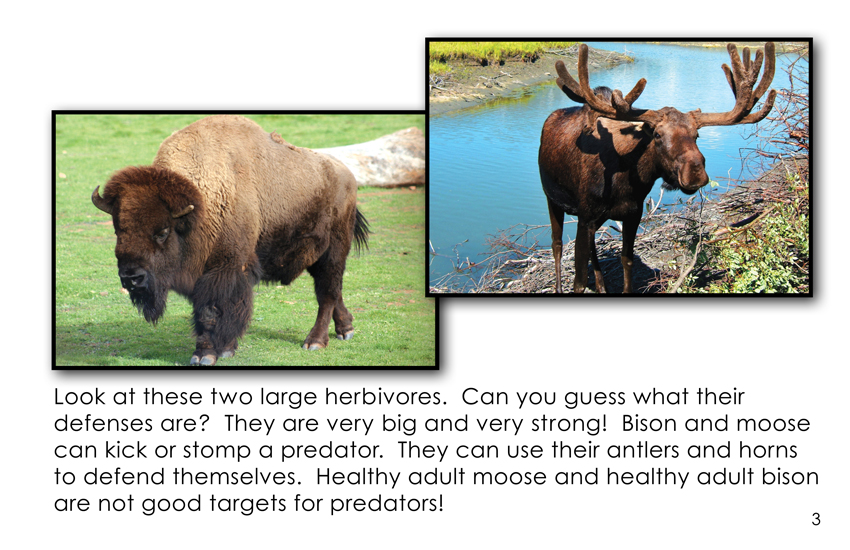 Look at these two large herbivores. Can you guess what their defenses are? They are very big and very strong! Bison and moose can kick or stomp a predator. They can use their antlers and horns to defend themselves. Healthy adult moose and healthy adult bison are not good targets for predators!

3